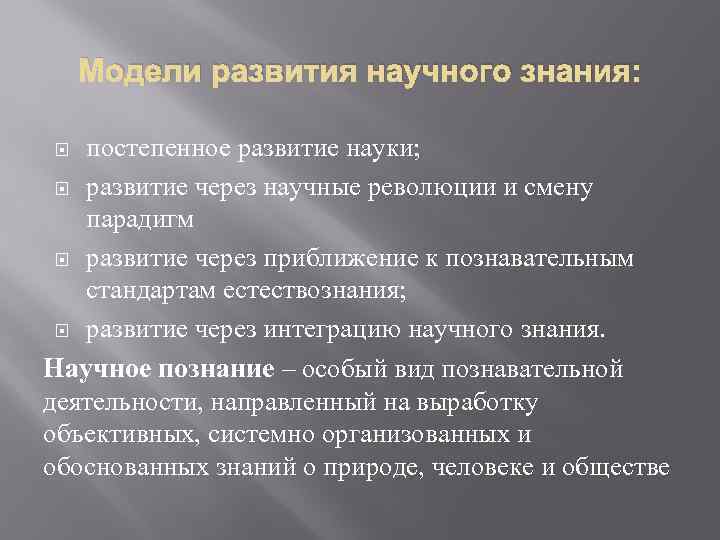 Модели развития научного знания:

постепенное развитие науки;

развитие через научные революции и смену парадигм

развитие через приближение к познавательным стандартам естествознания;

развитие через интеграцию научного знания.

Научное познание – особый вид познавательной деятельности, направленный на выработку объективных, системно организованных и обоснованных знаний о природе, человеке и обществе